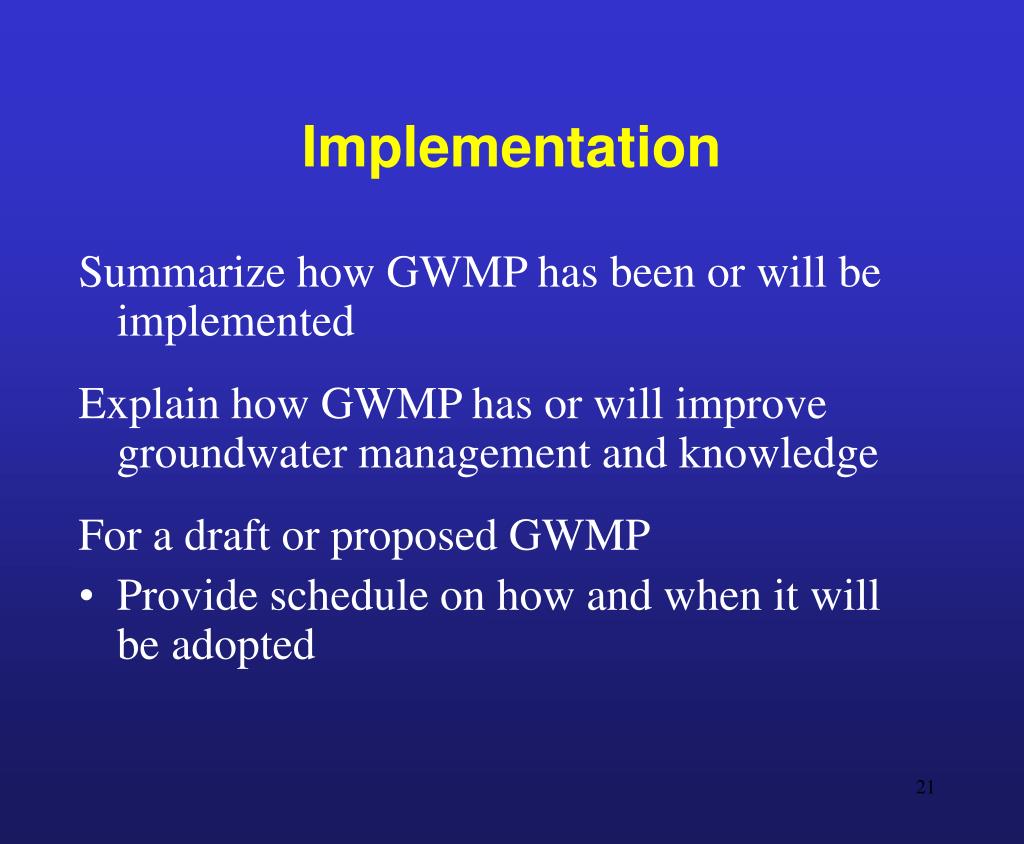 Implementation

Summarize how GWMP has been or will be implemented

Explain how GWMP has or will improve groundwater management and knowledge

For a draft or proposed GWMP

• Provide schedule on how and when it will be adopted

21